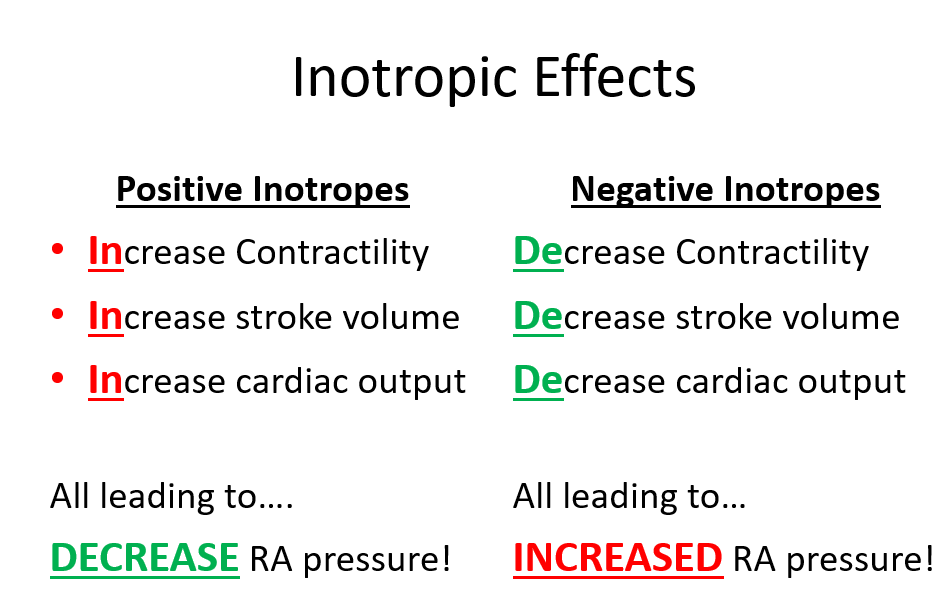 Inotropic Effects

Positive Inotropes

• Increase Contractility
• Increase stroke volume
• Increase cardiac output

All leading to….

DECREASE RA pressure!

Negative Inotropes

Decrease Contractility
Decrease stroke volume
Decrease cardiac output

All leading to…

INCREASED RA pressure!